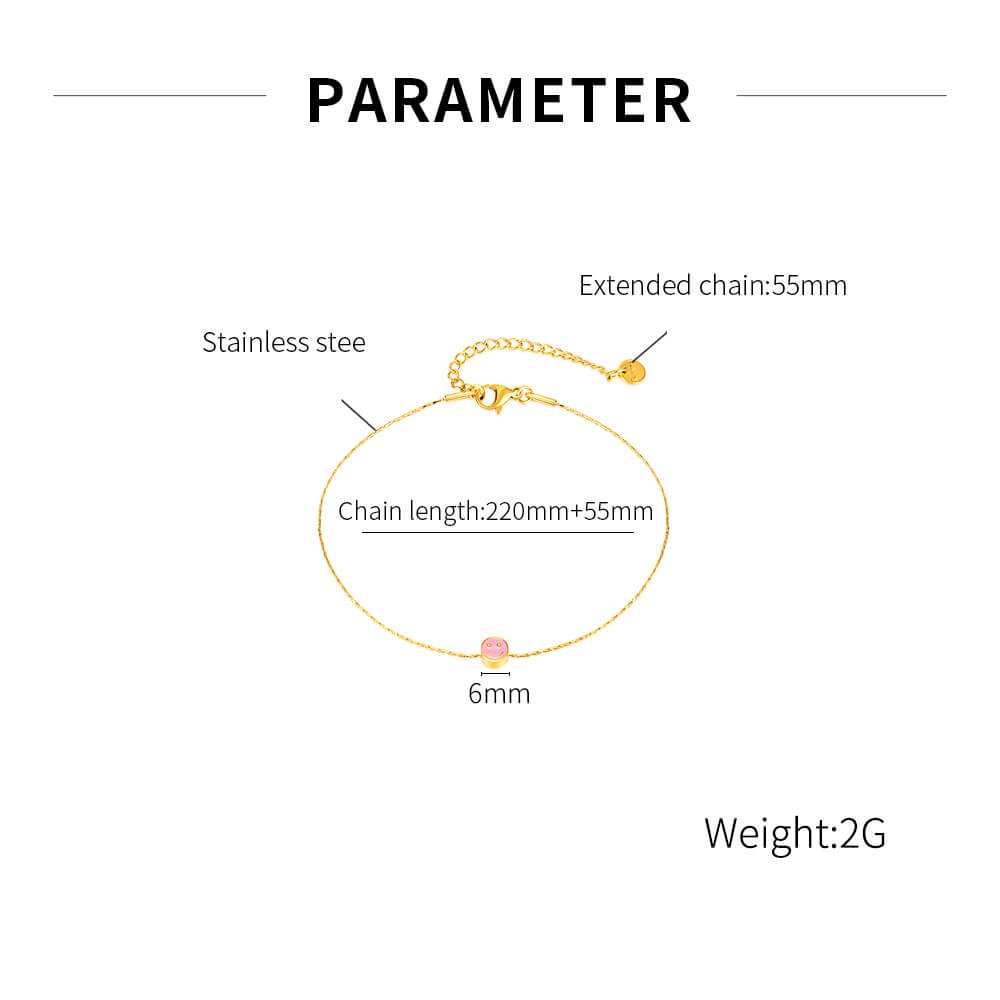 PARAMETER

Extended chain:55mm

Stainless stee

Chain length:220mm+55mm

6mm

Weight:2G